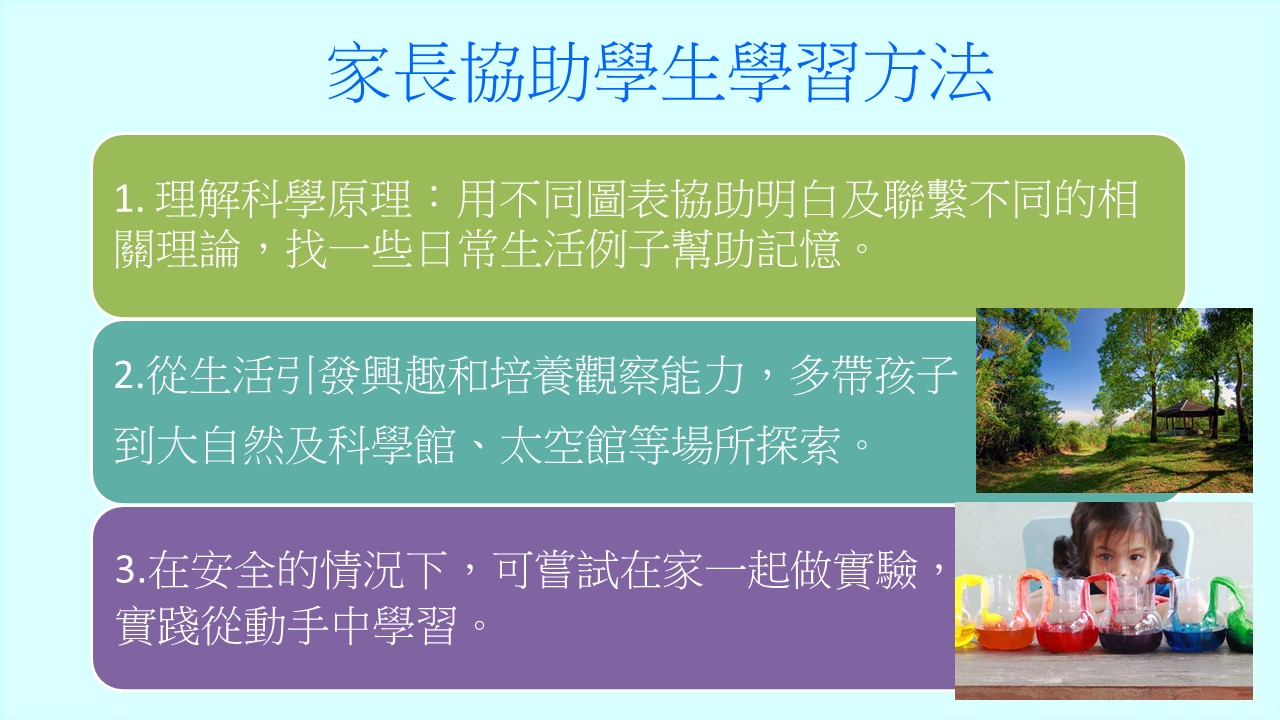 家長協助學生學習方法

1. 理解科學原理：用不同圖表協助明白及聯繫不同的相關理論，找一些日常生活例子幫助記憶。

2.從生活引發興趣和培養觀察能力，多帶孩子到大自然及科學館、太空館等場所探索。

3.在安全的情況下，可嘗試在家一起做實驗，實踐從動手中學習。